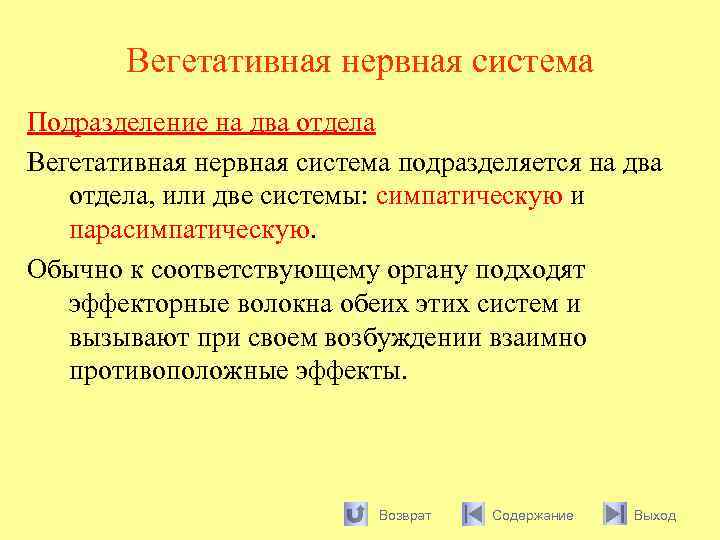 Вегетативная нервная система

Подразделение на два отдела

Вегетативная нервная система подразделяется на два отдела, или две системы: симпатическую и парасимпатическую.

Обычно к соответствующему органу подходят эффекторные волокна обеих этих систем и вызывают при своем возбуждении взаимно противоположные эффекты.

Возврат Содержание Выход